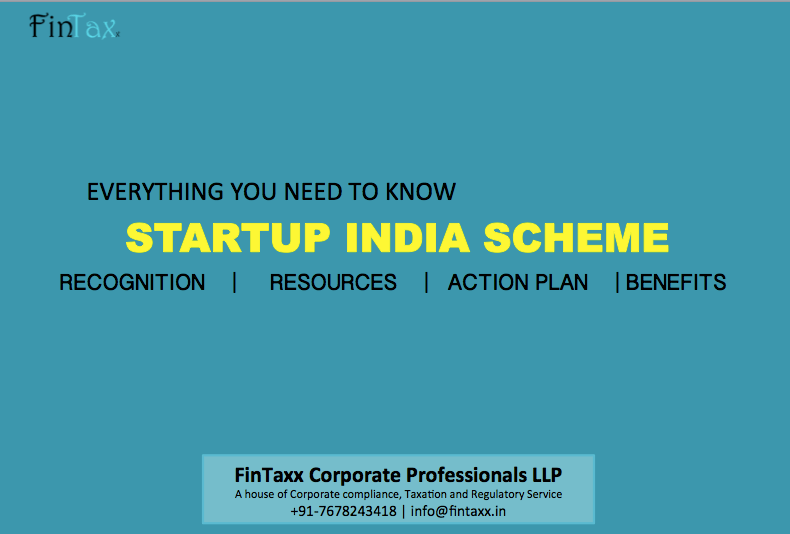 FinTaxx

EVERYTHING YOU NEED TO KNOW

STARTUP INDIA SCHEME

RECOGNITION | RESOURCES | ACTION PLAN | BENEFITS

FinTaxx Corporate Professionals LLP
A house of Corporate compliance, Taxation and Regulatory Service
+91-7678243418 | info@fintaxx.in